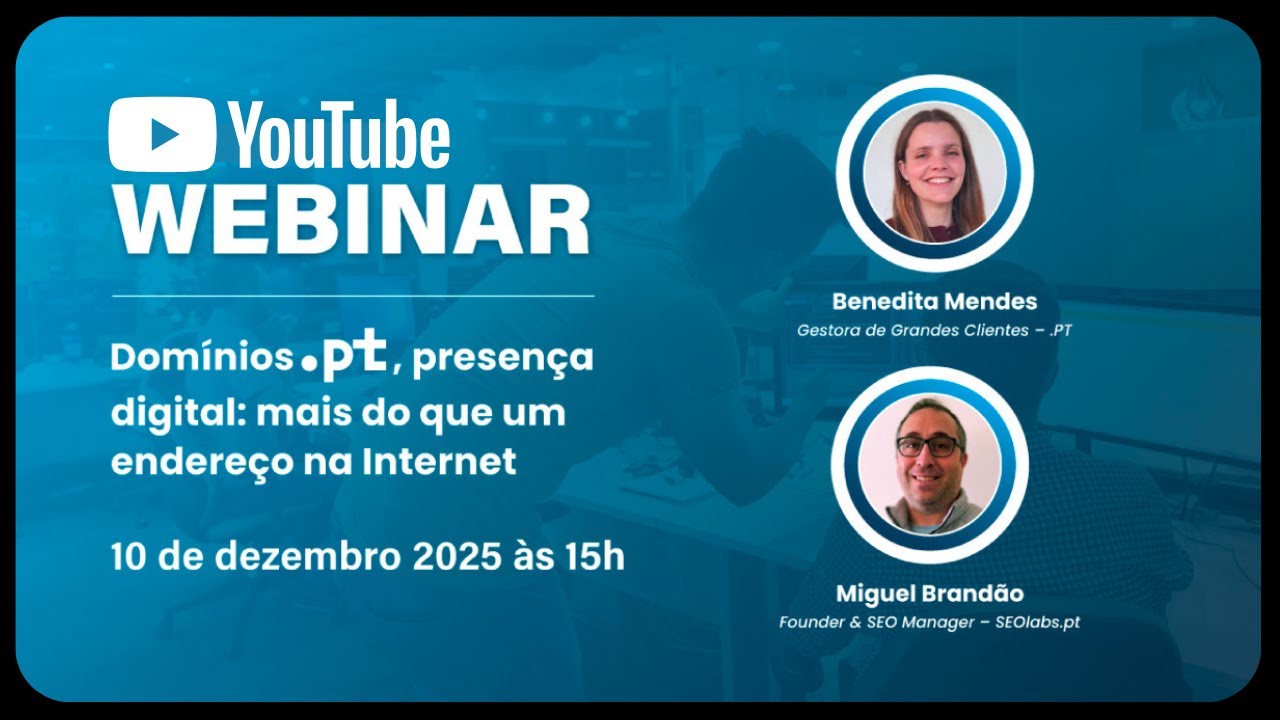 YouTube
WEBINAR

Domínios .pt, presença digital: mais do que um endereço na Internet

10 de dezembro 2025 às 15h

Benedita Mendes
Gestora de Grandes Clientes – .PT

Miguel Brandão
Founder & SEO Manager – SEOlabs.pt